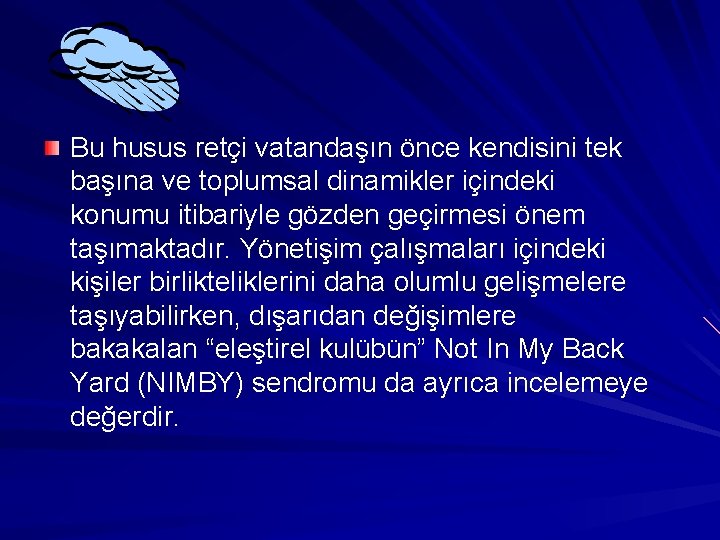 Bu husus retçi vatandaşın önce kendisini tek başına ve toplumsal dinamikler içindeki konumu itibariyle gözden geçirmesi önem taşımaktadır. Yönetişim çalışmaları içindeki kişiler birlikteliklerini daha olumlu gelişmelere taşıyabilirken, dışarıdan değişimlere bakakalan “eleştirel kulübün” Not In My Back Yard (NIMBY) sendromu da ayrıca incelemeye değerdir.